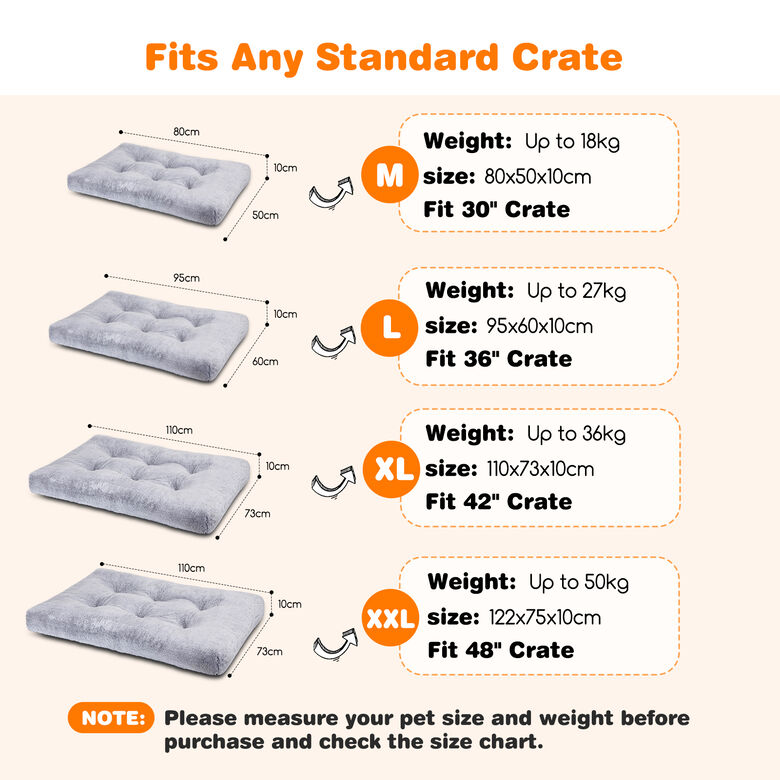 Fits Any Standard Crate

80cm
10cm
50cm

M
Weight: Up to 18kg
size: 80x50x10cm
Fit 30" Crate

95cm
10cm
60cm

L
Weight: Up to 27kg
size: 95x60x10cm
Fit 36" Crate

110cm
10cm
73cm

XL
Weight: Up to 36kg
size: 110x73x10cm
Fit 42" Crate

110cm
10cm
73cm

XXL
Weight: Up to 50kg
size: 122x75x10cm
Fit 48" Crate

NOTE: Please measure your pet size and weight before purchase and check the size chart.